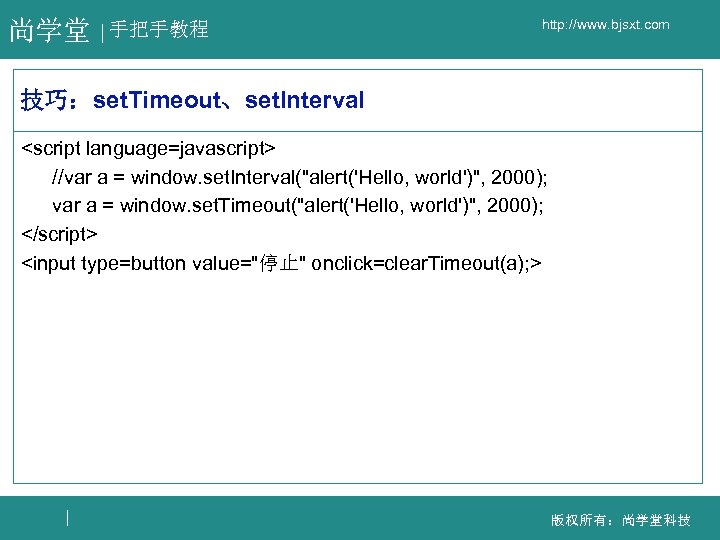 尚学堂 | 手把手教程

http://www.bjsxt.com

技巧：setTimeout、setInterval

<script language=javascript>
//var a = window.setInterval("alert('Hello, world')", 2000);
var a = window.setTimeout("alert('Hello, world')", 2000);
</script>
<input type=button value="停止" onclick=clearTimeout(a);>

版权所有：尚学堂科技